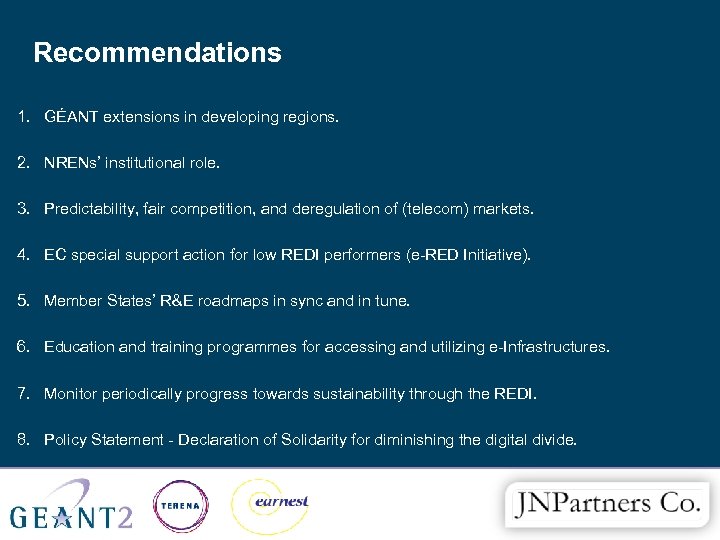 Recommendations

1. GÉANT extensions in developing regions.

2. NRENs' institutional role.

3. Predictability, fair competition, and deregulation of (telecom) markets.

4. EC special support action for low REDI performers (e-RED Initiative).

5. Member States' R&E roadmaps in sync and in tune.

6. Education and training programmes for accessing and utilizing e-Infrastructures.

7. Monitor periodically progress towards sustainability through the REDI.

8. Policy Statement - Declaration of Solidarity for diminishing the digital divide.

GEANT2

TERENA

earnest

JNPartners Co.